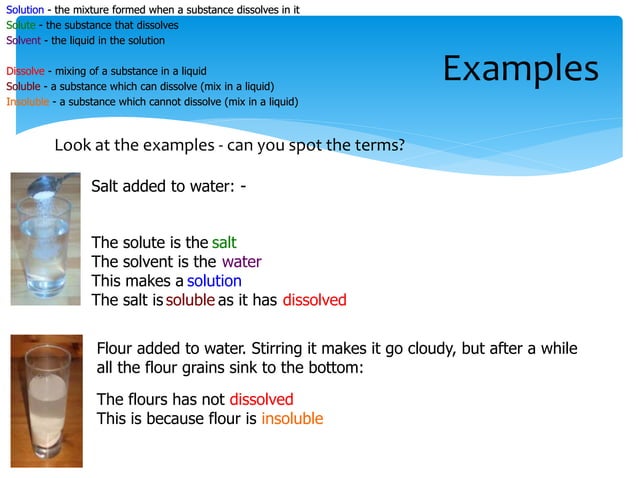 Solution - the mixture formed when a substance dissolves in it
Solute - the substance that dissolves
Solvent - the liquid in the solution

Dissolve - mixing of a substance in a liquid
Soluble - a substance which can dissolve (mix in a liquid)
Insoluble - a substance which cannot dissolve (mix in a liquid)

Examples

Look at the examples - can you spot the terms?

Salt added to water: -

The solute is the salt
The solvent is the water
This makes a solution
The salt is soluble as it has dissolved

Flour added to water. Stirring it makes it go cloudy, but after a while all the flour grains sink to the bottom:

The flours has not dissolved
This is because flour is insoluble